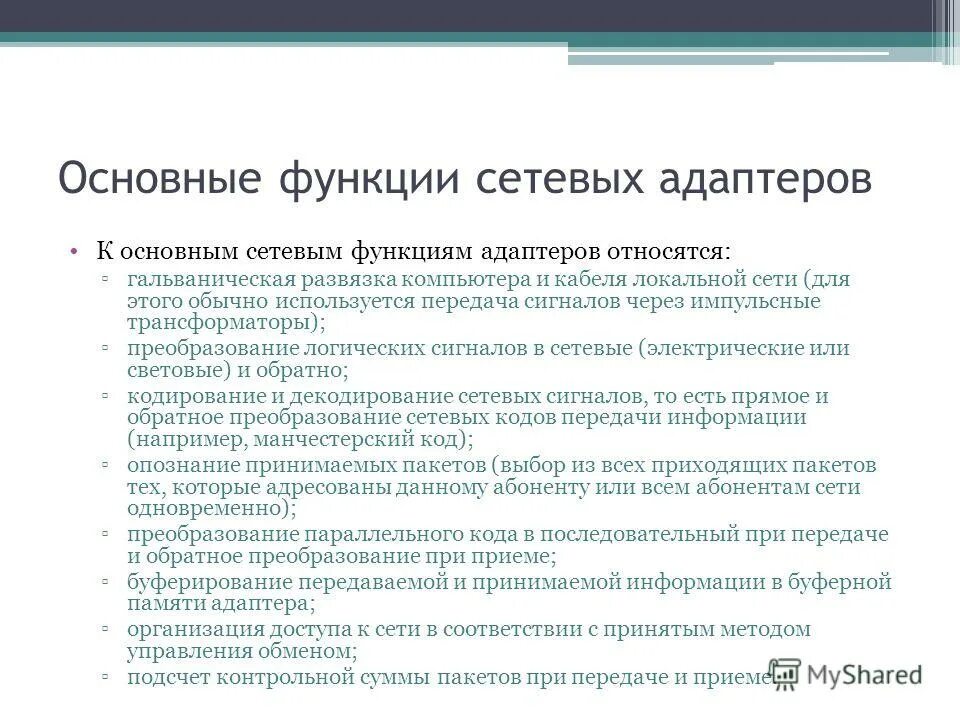 Основные функции сетевых адаптеров

• К основным сетевым функциям адаптеров относятся:
▫ гальваническая развязка компьютера и кабеля локальной сети (для этого обычно используется передача сигналов через импульсные трансформаторы);
▫ преобразование логических сигналов в сетевые (электрические или световые) и обратно;
▫ кодирование и декодирование сетевых сигналов, то есть прямое и обратное преобразование сетевых кодов передачи информации (например, манчестерский код);
▫ опознание принимаемых пакетов (выбор из всех приходящих пакетов тех, которые адресованы данному абоненту или всем абонентам сети одновременно);
▫ преобразование параллельного кода в последовательный при передаче и обратное преобразование при приеме;
▫ буферирование передаваемой и принимаемой информации в буферной памяти адаптера;
▫ организация доступа к сети в соответствии с принятым методом управления обменом;
▫ подсчет контрольной суммы пакетов при передаче и приеме

MyShared